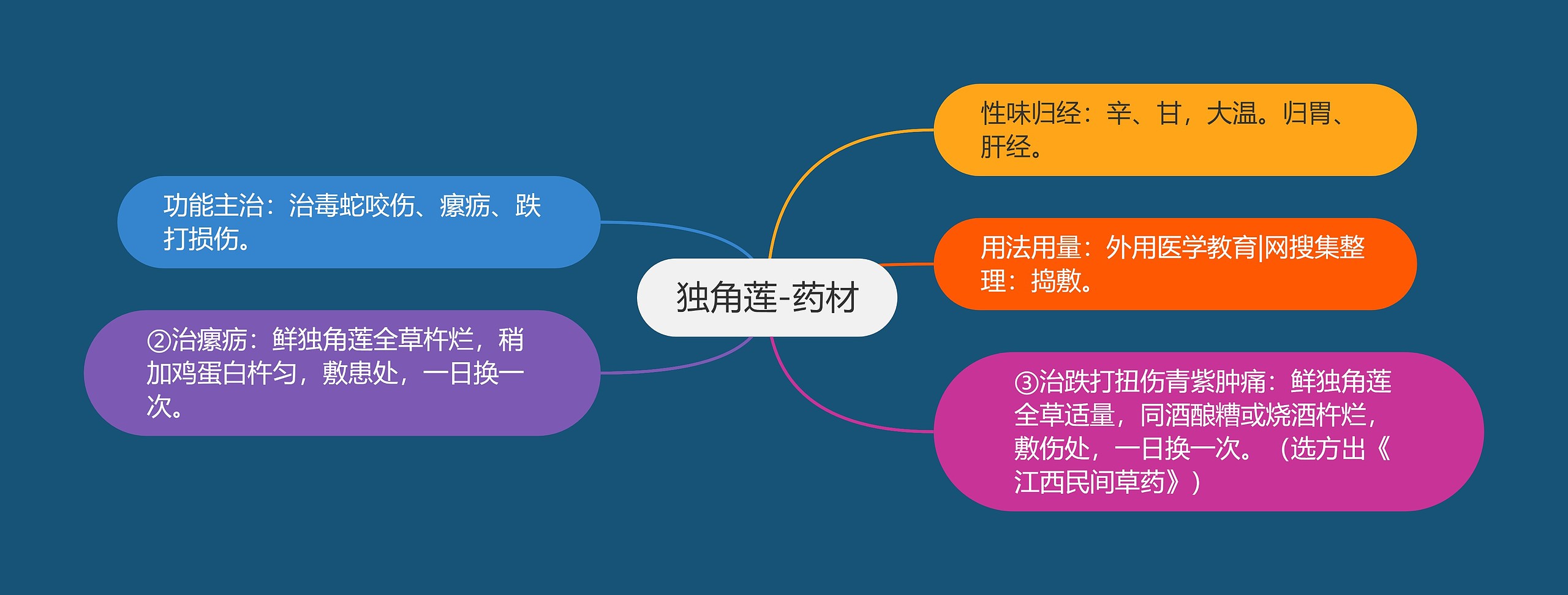 独角莲-药材

性味归经：辛、甘，大温。归胃、肝经。

用法用量：外用医学教育|网搜集整理：捣敷。

③治跌打扭伤青紫肿痛：鲜独角莲全草适量，同酒酿糟或烧酒杵烂，敷伤处，一日换一次。（选方出《江西民间草药》）

功能主治：治毒蛇咬伤、瘰疬、跌打损伤。

②治瘰疬：鲜独角莲全草杵烂，稍加鸡蛋白杵匀，敷患处，一日换一次。